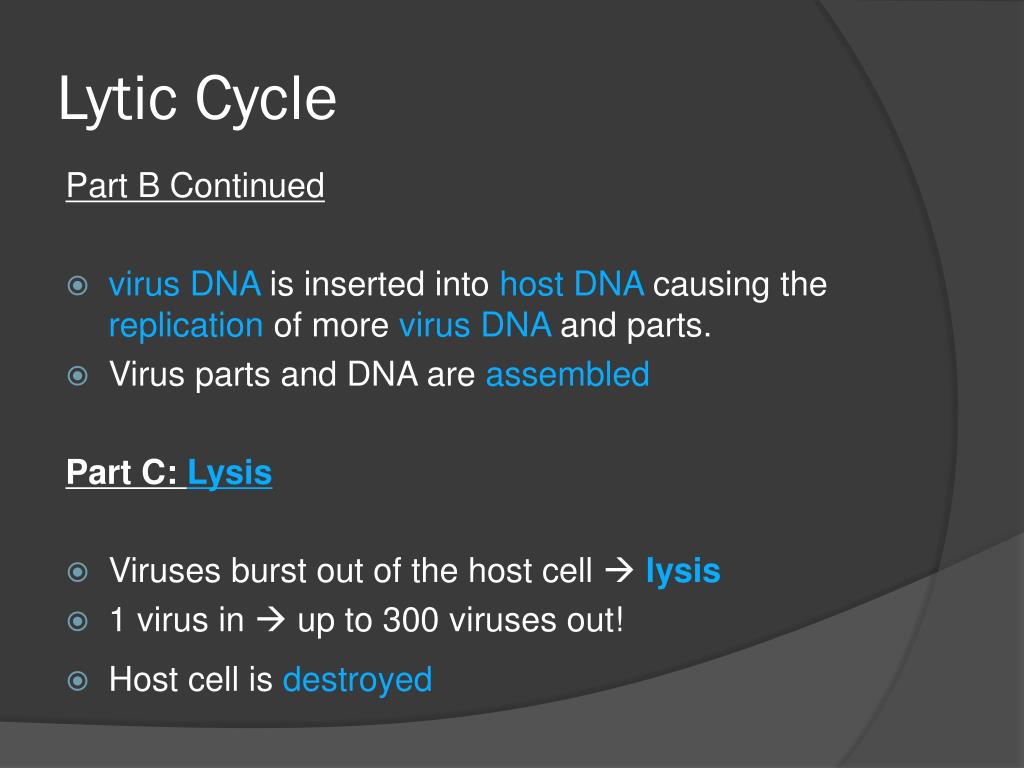 Lytic Cycle

Part B Continued

virus DNA is inserted into host DNA causing the replication of more virus DNA and parts.
Virus parts and DNA are assembled

Part C: Lysis

Viruses burst out of the host cell → lysis
1 virus in → up to 300 viruses out!
Host cell is destroyed